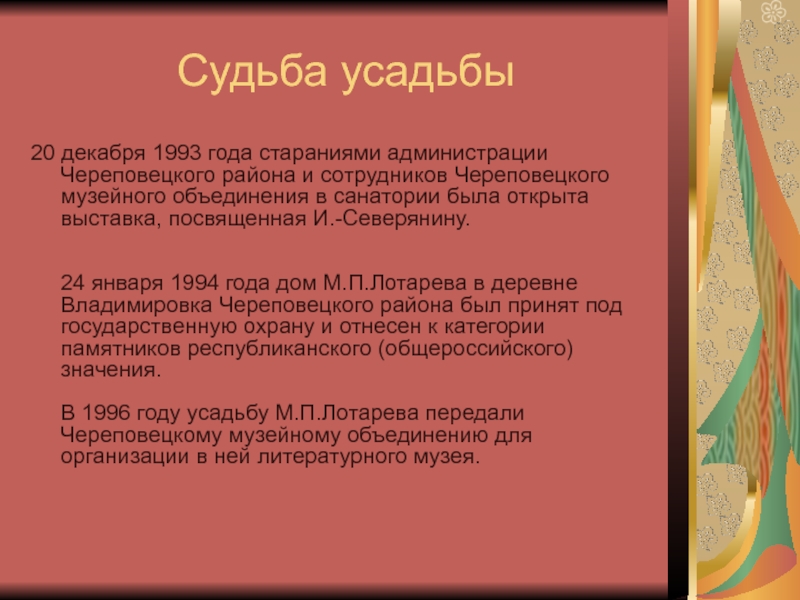 Судьба усадьбы

20 декабря 1993 года стараниями администрации Череповецкого района и сотрудников Череповецкого музейного объединения в санатории была открыта выставка, посвященная И.-Северянину.

24 января 1994 года дом М.П.Лотарева в деревне Владимировка Череповецкого района был принят под государственную охрану и отнесен к категории памятников республиканского (общероссийского) значения.

В 1996 году усадьбу М.П.Лотарева передали Череповецкому музейному объединению для организации в ней литературного музея.